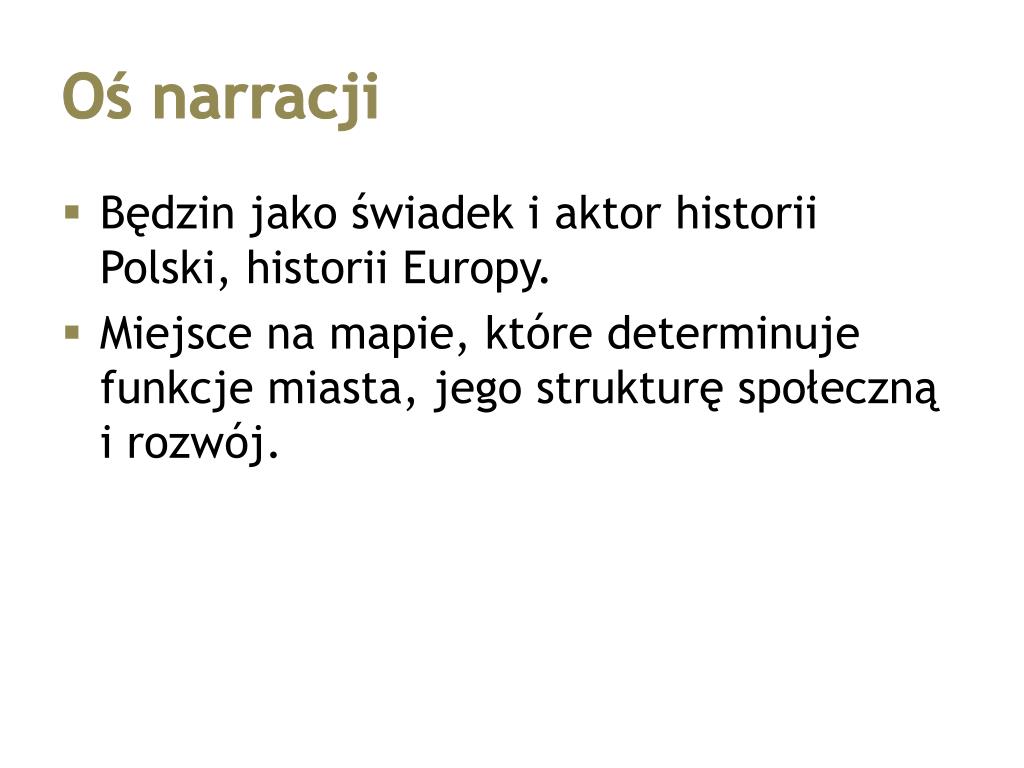 Oś narracji

▪ Będzin jako świadek i aktor historii Polski, historii Europy.
▪ Miejsce na mapie, które determinuje funkcje miasta, jego strukturę społeczną i rozwój.